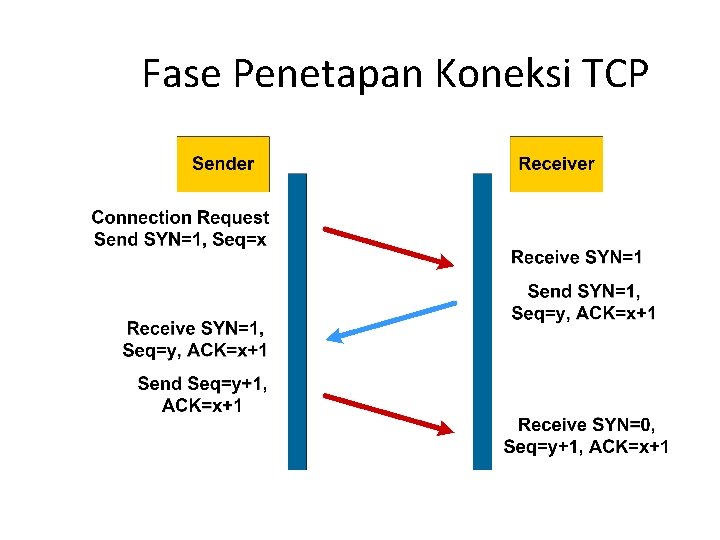 Fase Penetapan Koneksi TCP

Sender

Receiver

Connection Request
Send SYN=1, Seq=x

Receive SYN=1

Send SYN=1,
Seq=y, ACK=x+1

Receive SYN=1,
Seq=y, ACK=x+1

Send Seq=y+1,
ACK=x+1

Receive SYN=0,
Seq=y+1, ACK=x+1